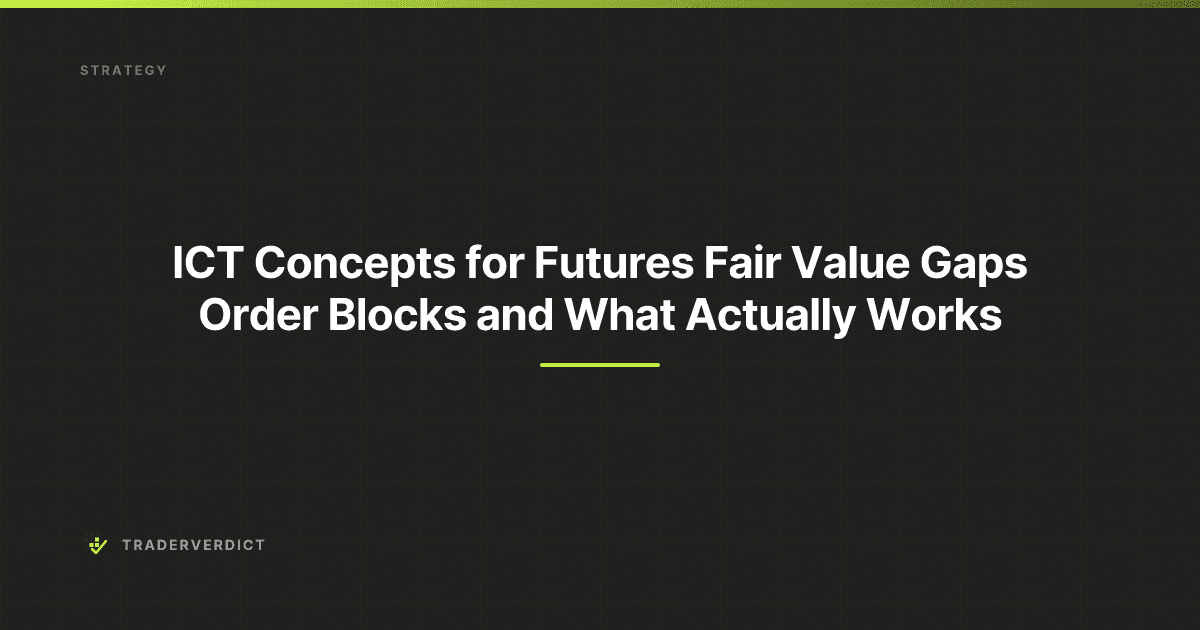 STRATEGY

ICT Concepts for Futures Fair Value Gaps Order Blocks and What Actually Works

TRADERVERDICT